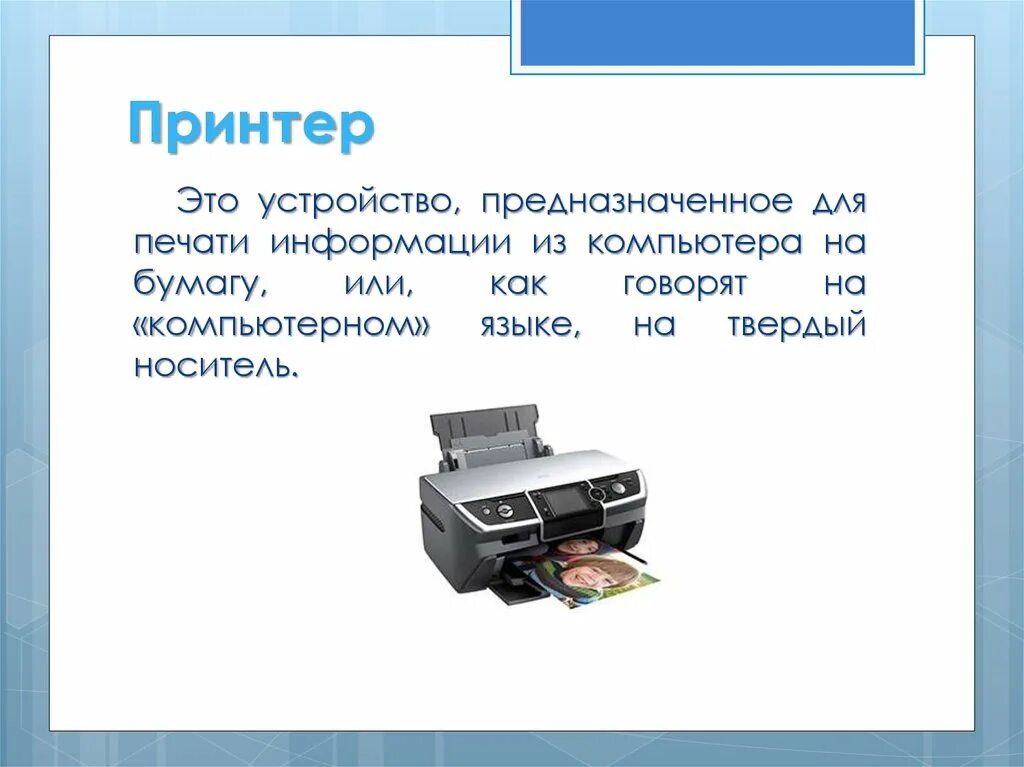 Принтер

Это устройство, предназначенное для печати информации из компьютера на бумагу, или, как говорят на «компьютерном» языке, на твердый носитель.